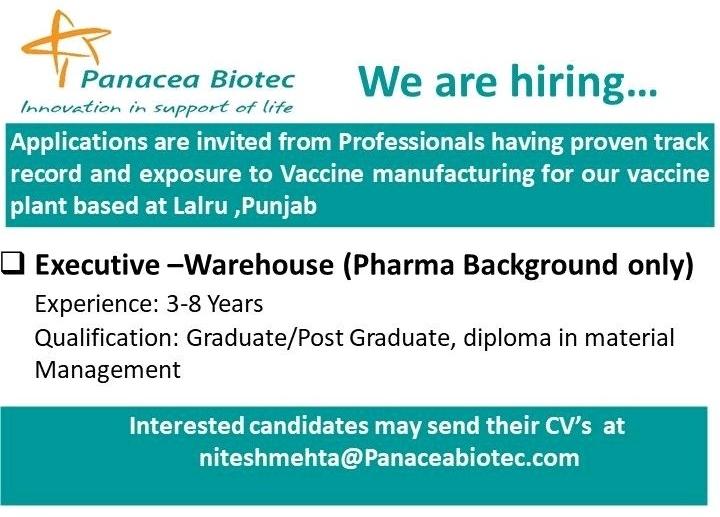 Panacea Biotec
Innovation in support of life

We are hiring...

Applications are invited from Professionals having proven track record and exposure to Vaccine manufacturing for our vaccine plant based at Lalru ,Punjab

❑ Executive –Warehouse (Pharma Background only)
Experience: 3-8 Years
Qualification: Graduate/Post Graduate, diploma in material Management

Interested candidates may send their CV's at niteshmehta@Panaceabiotec.com